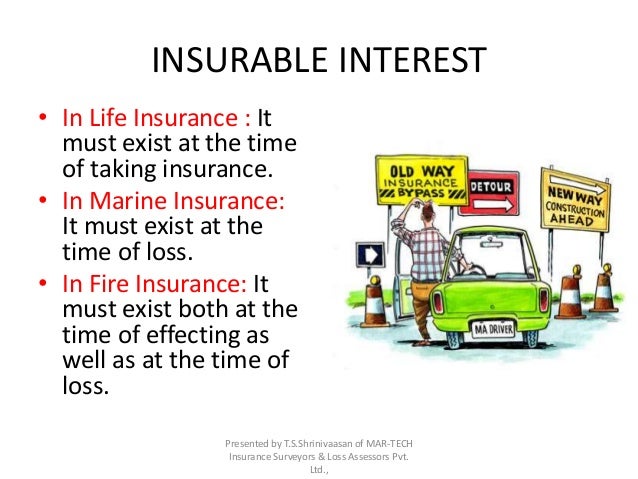 INSURABLE INTEREST

• In Life Insurance : It must exist at the time of taking insurance.
• In Marine Insurance: It must exist at the time of loss.
• In Fire Insurance: It must exist both at the time of effecting as well as at the time of loss.

OLD WAY INSURANCE BYPASS

DETOUR

NEW WAY CONSTRUCTION AHEAD

MA DRIVER

Presented by T.S.Shrinivaasan of MAR-TECH Insurance Surveyors & Loss Assessors Pvt. Ltd.,